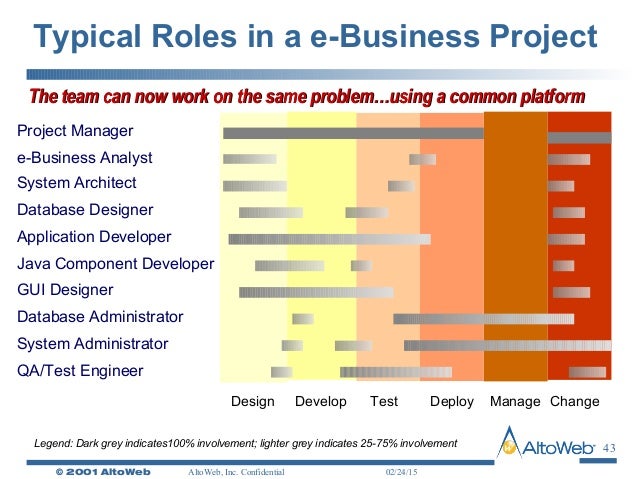 Typical Roles in a e-Business Project

The team can now work on the same problem…using a common platform

Project Manager
e-Business Analyst
System Architect
Database Designer
Application Developer
Java Component Developer
GUI Designer
Database Administrator
System Administrator
QA/Test Engineer

Design Develop Test Deploy Manage Change

Legend: Dark grey indicates100% involvement; lighter grey indicates 25-75% involvement

AltoWeb 43

© 2001 AltoWeb AltoWeb, Inc. Confidential 02/24/15